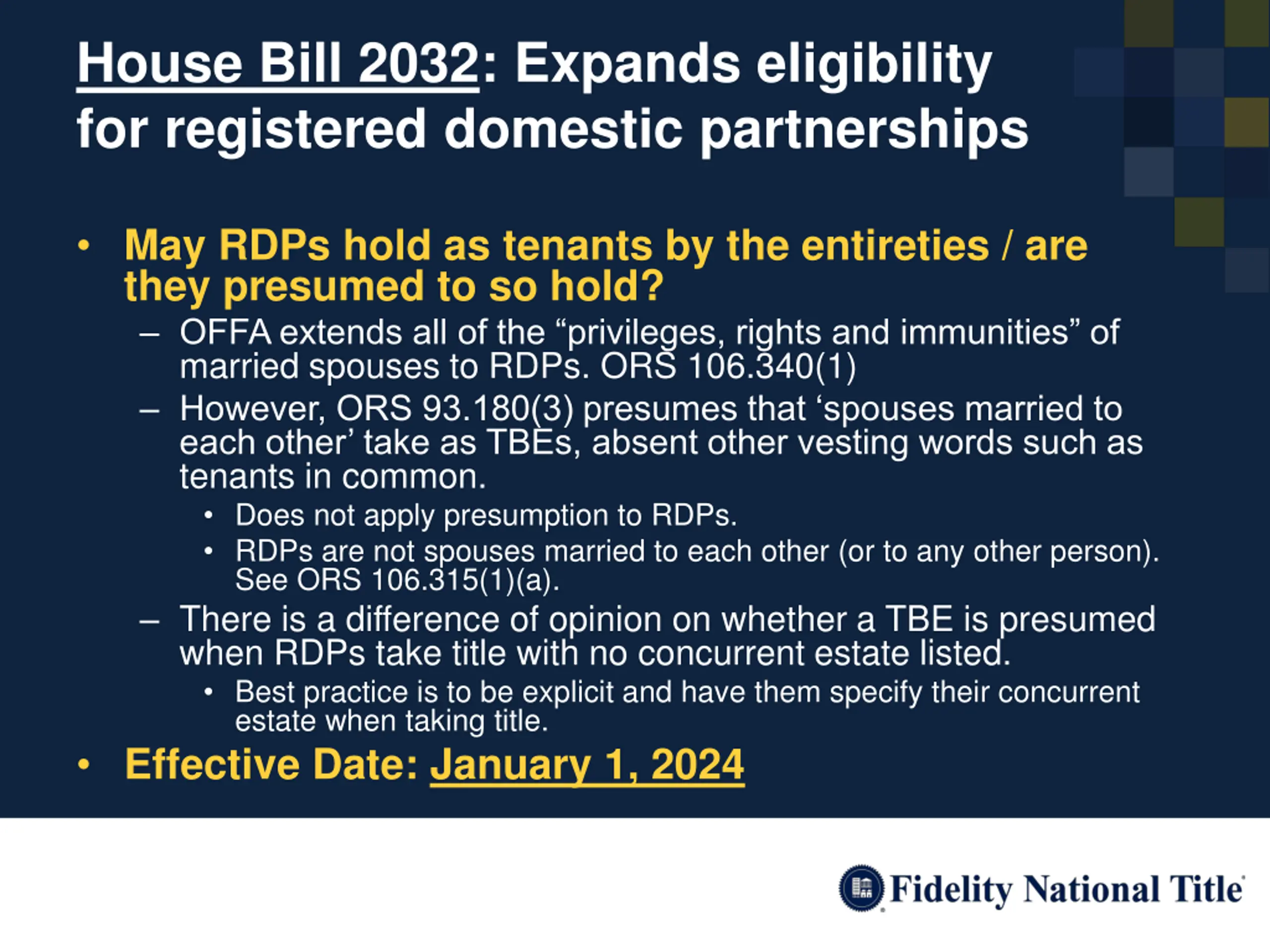 House Bill 2032: Expands eligibility for registered domestic partnerships

• May RDPs hold as tenants by the entireties / are they presumed to so hold?
– OFFA extends all of the “privileges, rights and immunities” of married spouses to RDPs. ORS 106.340(1)
– However, ORS 93.180(3) presumes that ‘spouses married to each other’ take as TBEs, absent other vesting words such as tenants in common.
• Does not apply presumption to RDPs.
• RDPs are not spouses married to each other (or to any other person). See ORS 106.315(1)(a).
– There is a difference of opinion on whether a TBE is presumed when RDPs take title with no concurrent estate listed.
• Best practice is to be explicit and have them specify their concurrent estate when taking title.
• Effective Date: January 1, 2024

Fidelity National Title